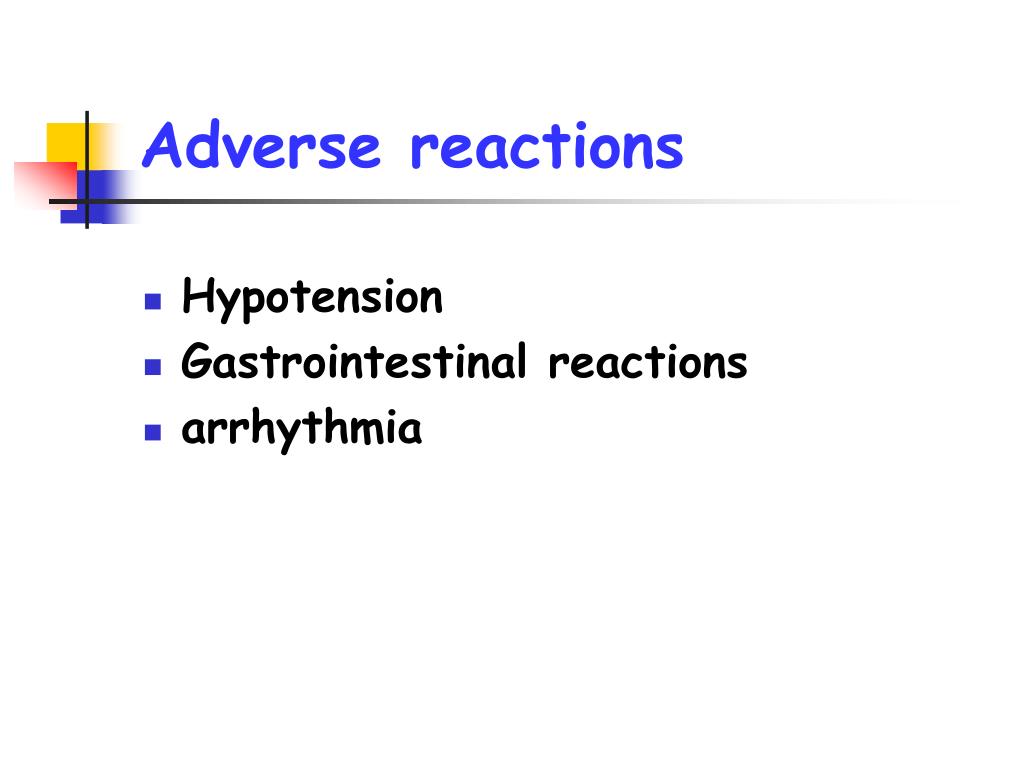 Adverse reactions

- Hypotension
- Gastrointestinal reactions
- arrhythmia